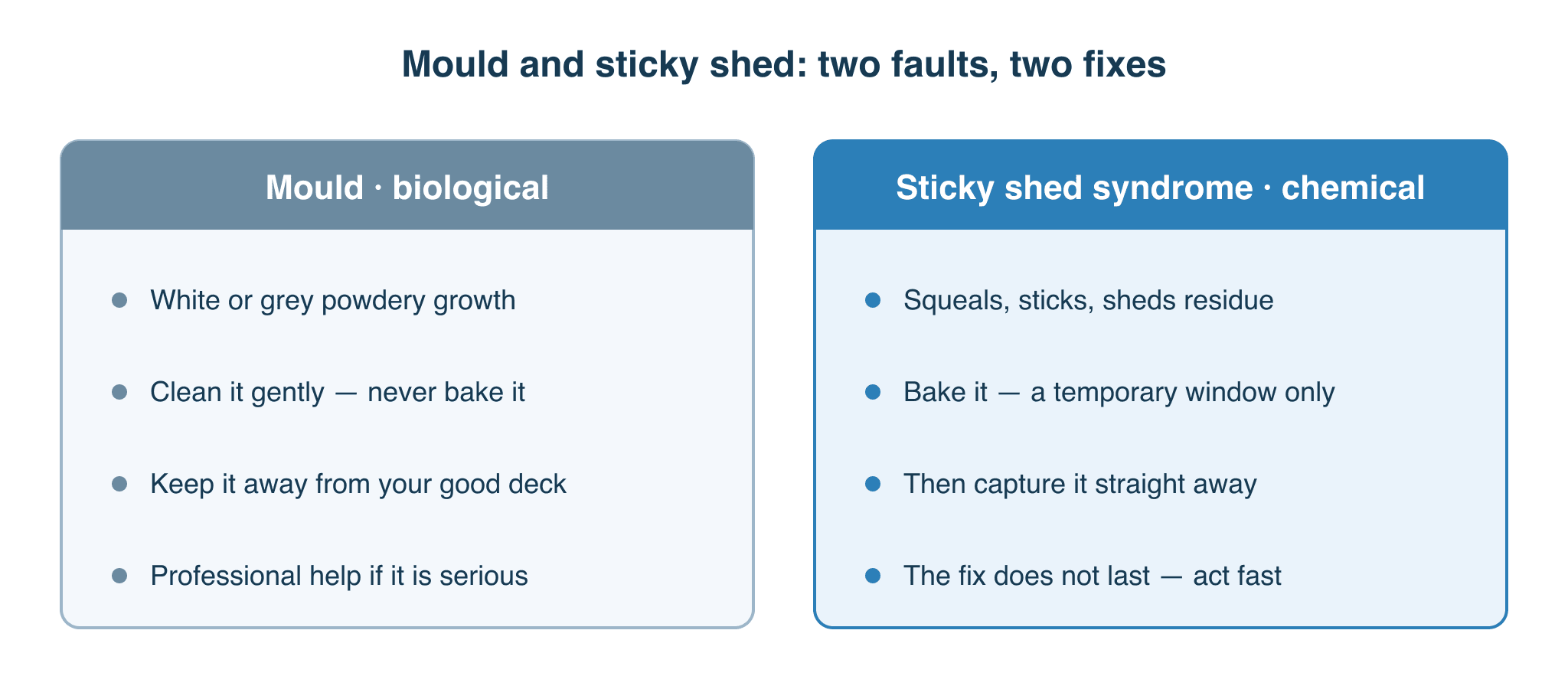 Mould and sticky shed: two faults, two fixes

Mould · biological

- White or grey powdery growth
- Clean it gently — never bake it
- Keep it away from your good deck
- Professional help if it is serious

Sticky shed syndrome · chemical

- Squeals, sticks, sheds residue
- Bake it — a temporary window only
- Then capture it straight away
- The fix does not last — act fast